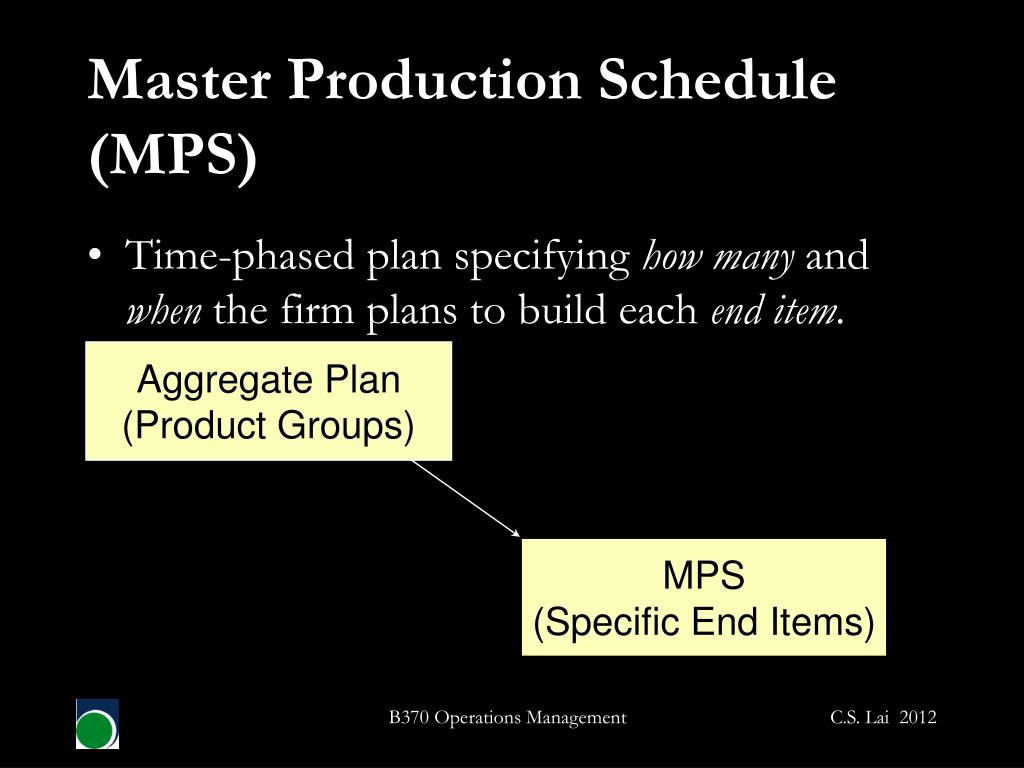 Master Production Schedule (MPS)

• Time-phased plan specifying how many and when the firm plans to build each end item.

Aggregate Plan
(Product Groups)

MPS
(Specific End Items)

B370 Operations Management

C.S. Lai 2012